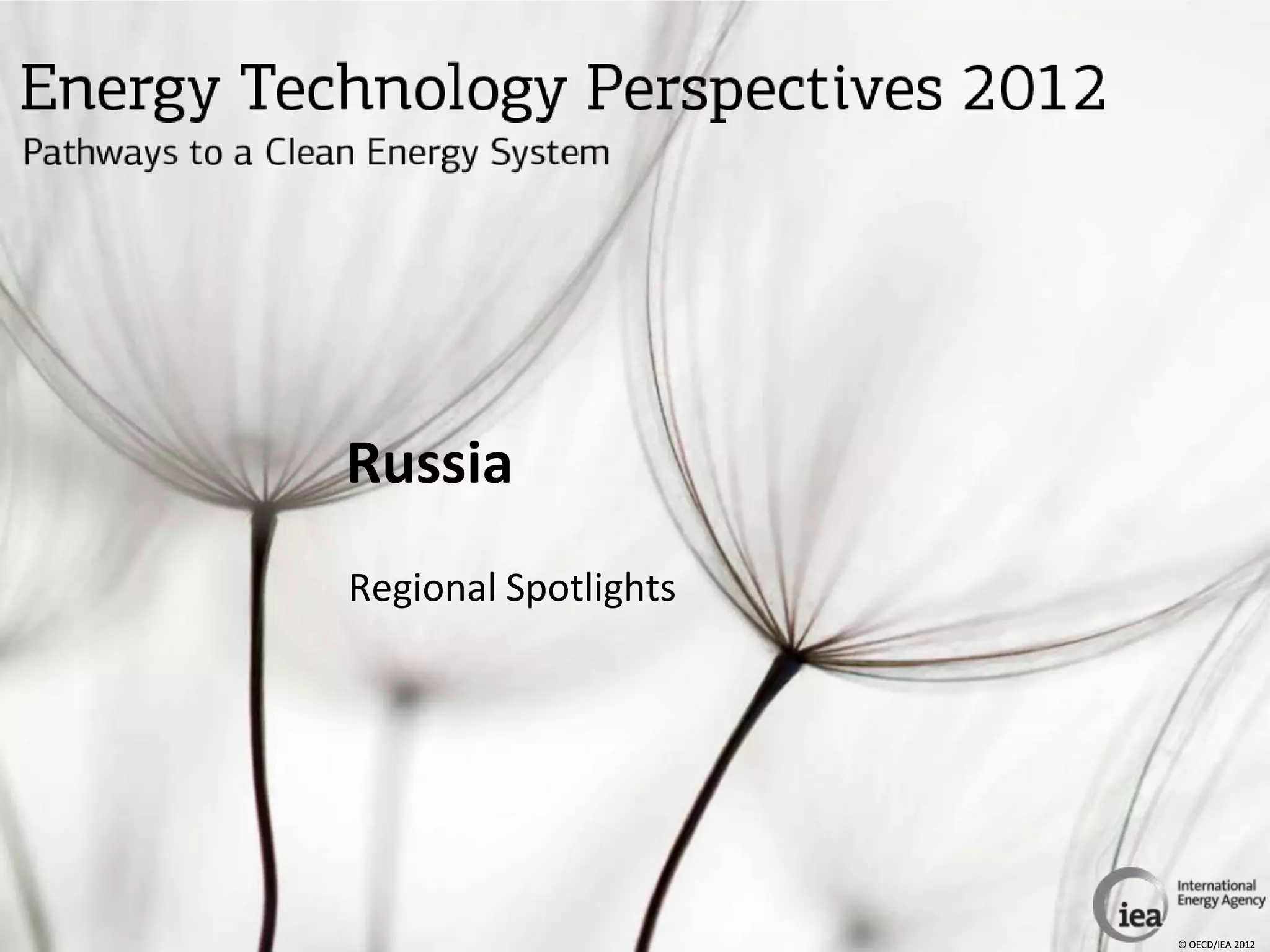 Energy Technology Perspectives 2012

Pathways to a Clean Energy System

Russia

Regional Spotlights

iea International Energy Agency

© OECD/IEA 2012